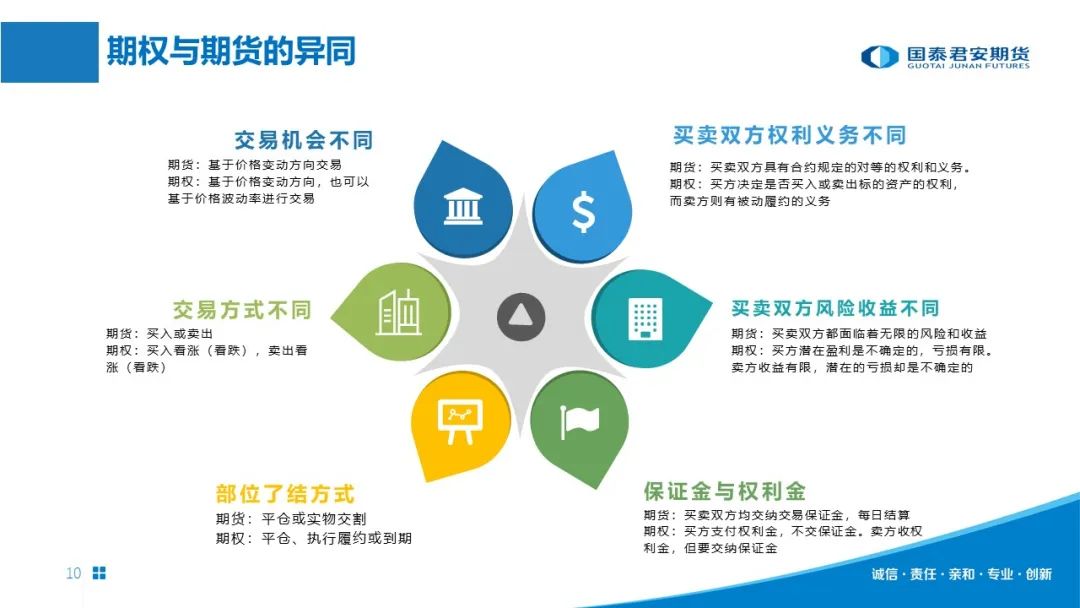 期权与期货的异同

国泰君安期货
GUOTAI JUNAN FUTURES

交易机会不同
期货：基于价格变动方向交易
期权：基于价格变动方向，也可以基于价格波动率进行交易

买卖双方权利义务不同
期货：买卖双方具有合约规定的对等的权利和义务。
期权：买方决定是否买入或卖出标的资产的权利，而卖方则有被动履约的义务

交易方式不同
期货：买入或卖出
期权：买入看涨（看跌），卖出看涨（看跌）

买卖双方风险收益不同
期货：买卖双方都面临着无限的风险和收益
期权：买方潜在盈利是不确定的，亏损有限。卖方收益有限，潜在的亏损却是不确定的

部位了结方式
期货：平仓或实物交割
期权：平仓、执行履约或到期

保证金与权利金
期货：买卖双方均交纳交易保证金，每日结算
期权：买方支付权利金，不交保证金。卖方收权利金，但要交纳保证金

10

诚信 · 责任 · 亲和 · 专业 · 创新